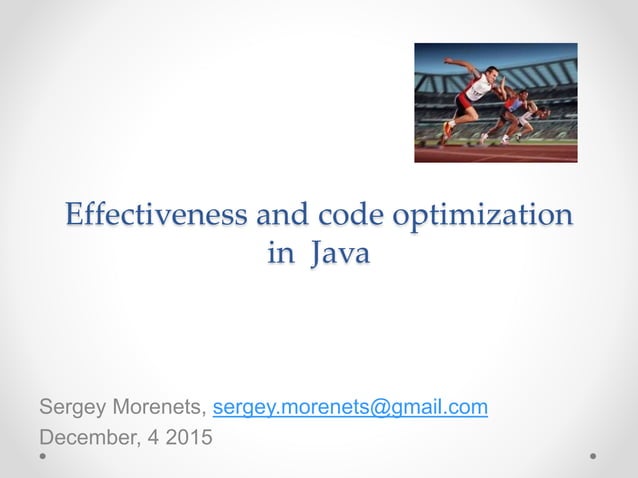 Effectiveness and code optimization in Java

Sergey Morenets, sergey.morenets@gmail.com
December, 4 2015